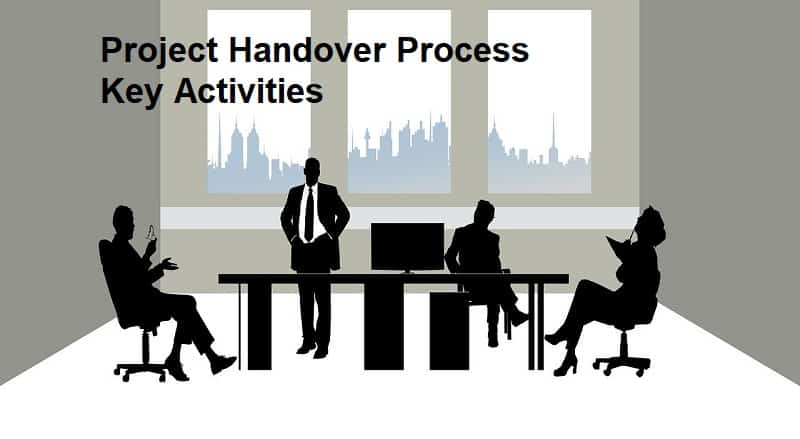 Project Handover Process
Key Activities